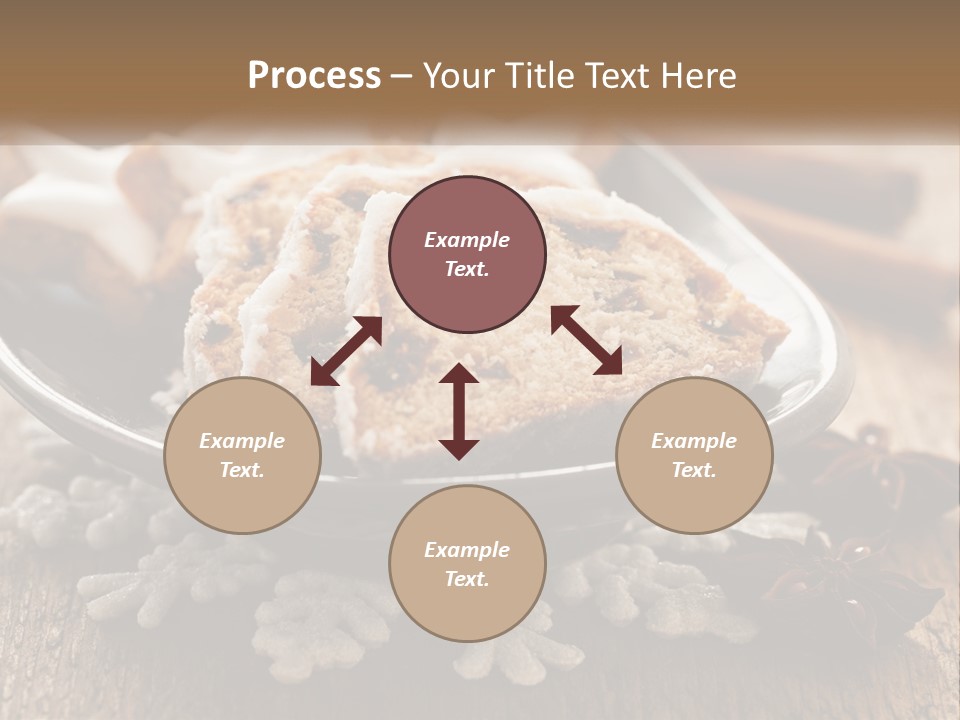 Process – Your Title Text Here

Example Text.

Example Text.

Example Text.

Example Text.